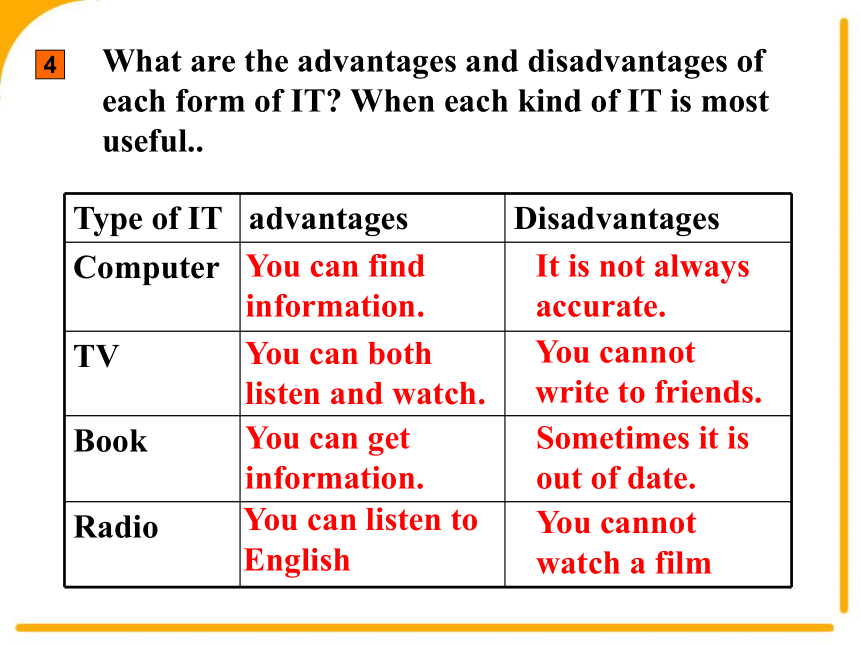 4 What are the advantages and disadvantages of each form of IT? When each kind of IT is most useful..

| Type of IT | advantages | Disadvantages |
|---|---|---|
| Computer | You can find information. | It is not always accurate. |
| TV | You can both listen and watch. | You cannot write to friends. |
| Book | You can get information. | Sometimes it is out of date. |
| Radio | You can listen to English | You cannot watch a film |